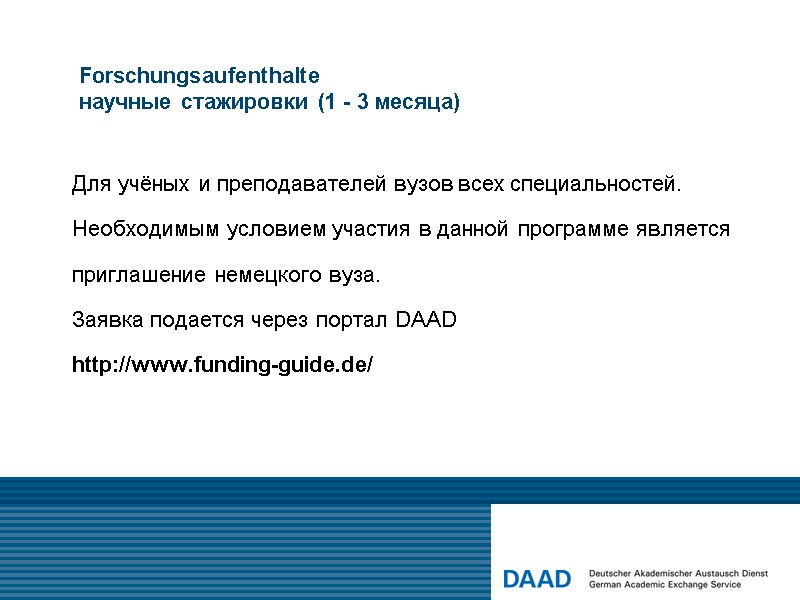 Forschungsaufenthalte
научные стажировки (1 - 3 месяца)

Для учёных и преподавателей вузов всех специальностей.

Необходимым условием участия в данной программе является

приглашение немецкого вуза.

Заявка подается через портал DAAD

http://www.funding-guide.de/

DAAD Deutscher Akademischer Austausch Dienst
German Academic Exchange Service